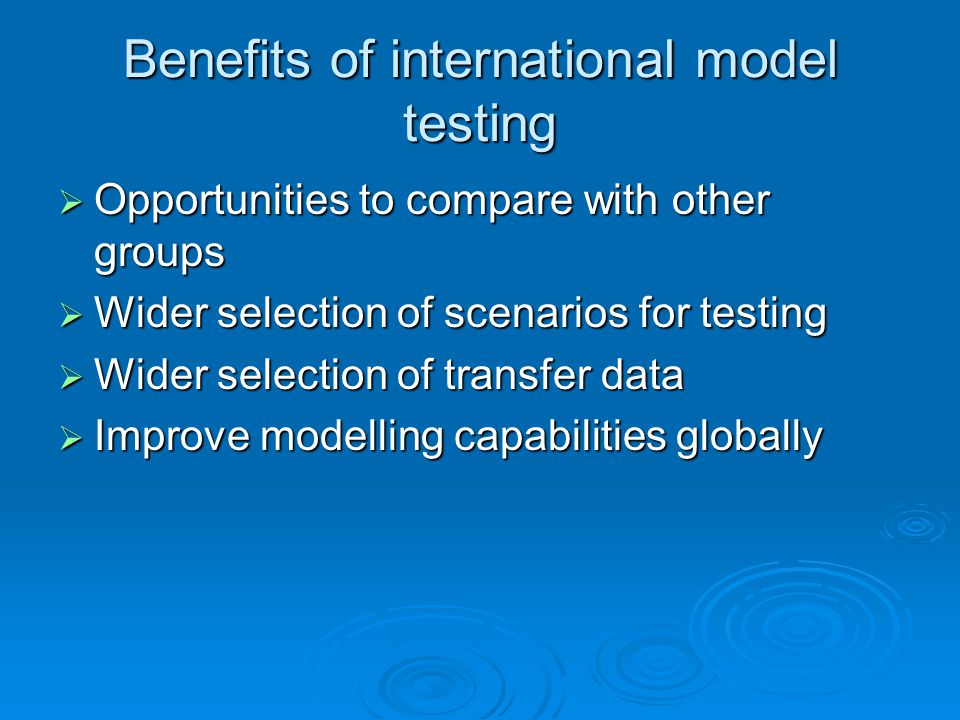 Benefits of international model testing

➢ Opportunities to compare with other groups
➢ Wider selection of scenarios for testing
➢ Wider selection of transfer data
➢ Improve modelling capabilities globally